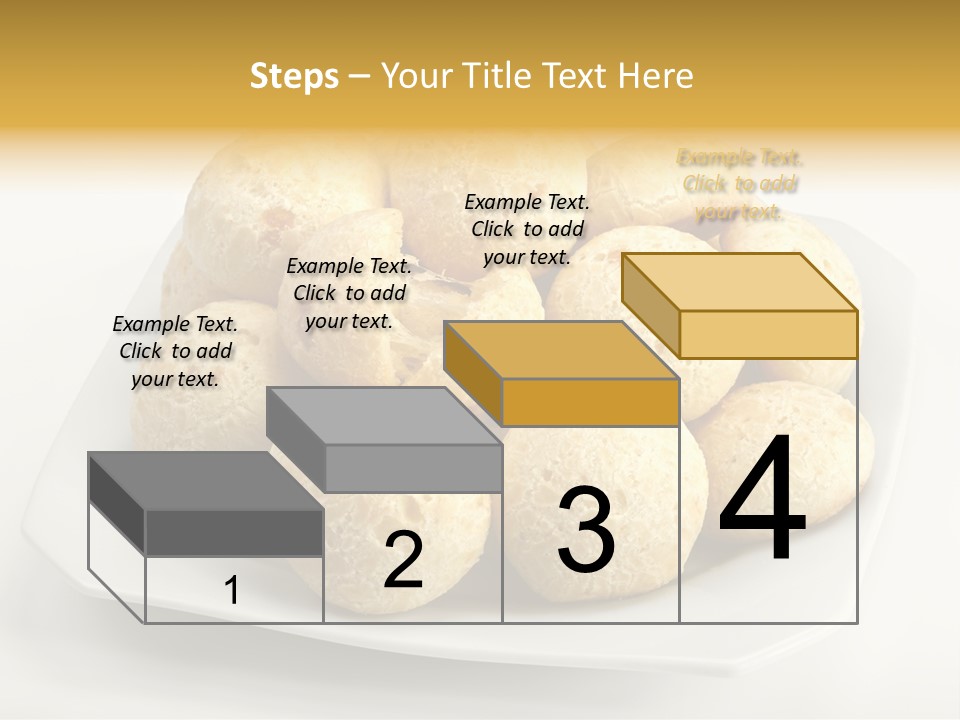 Steps – Your Title Text Here

Example Text. Click to add your text.

Example Text. Click to add your text.

Example Text. Click to add your text.

Example Text. Click to add your text.

1

2

3

4